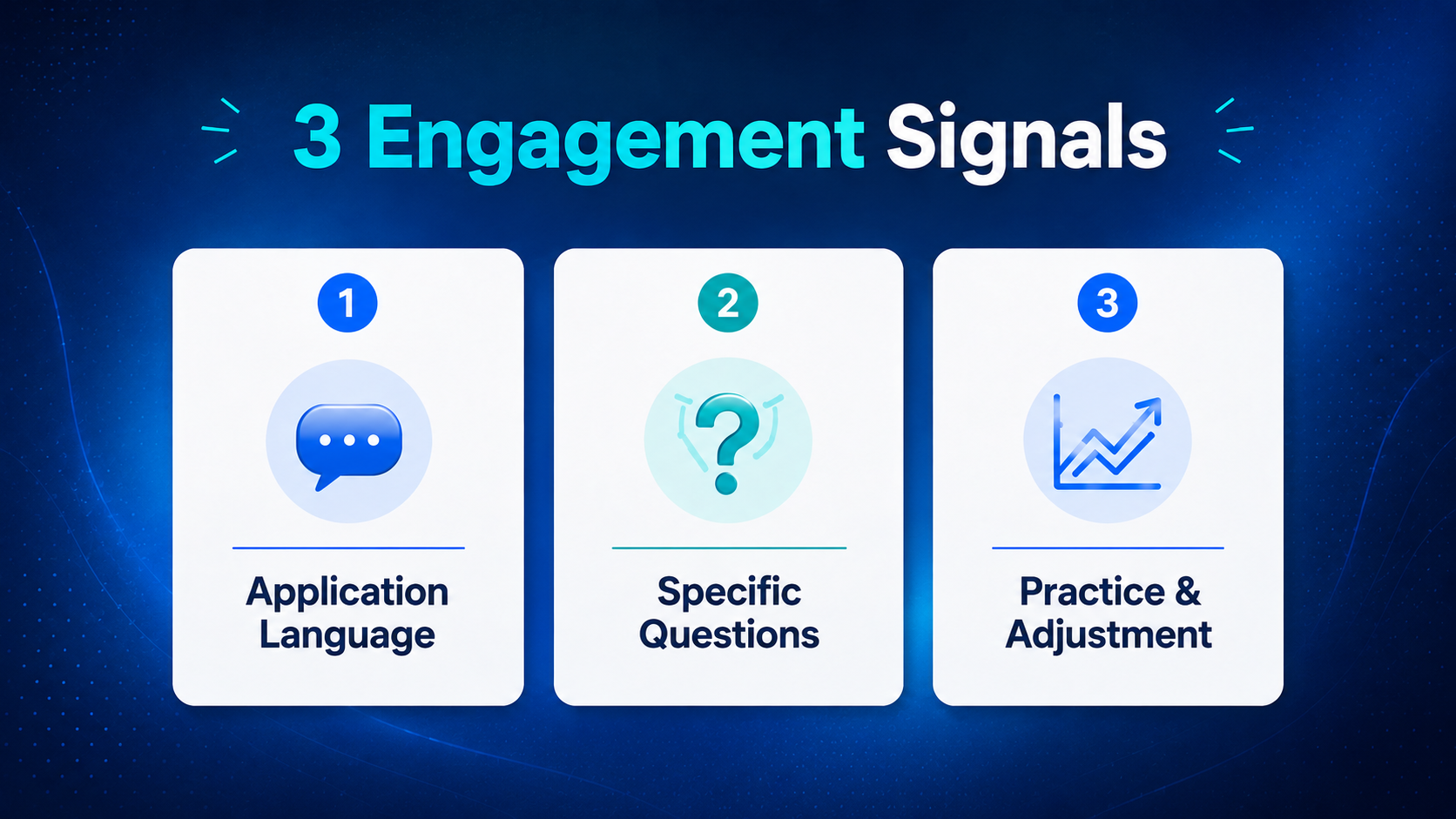 3 Engagement Signals

1

Application Language

2

?

Specific Questions

3

Practice & Adjustment